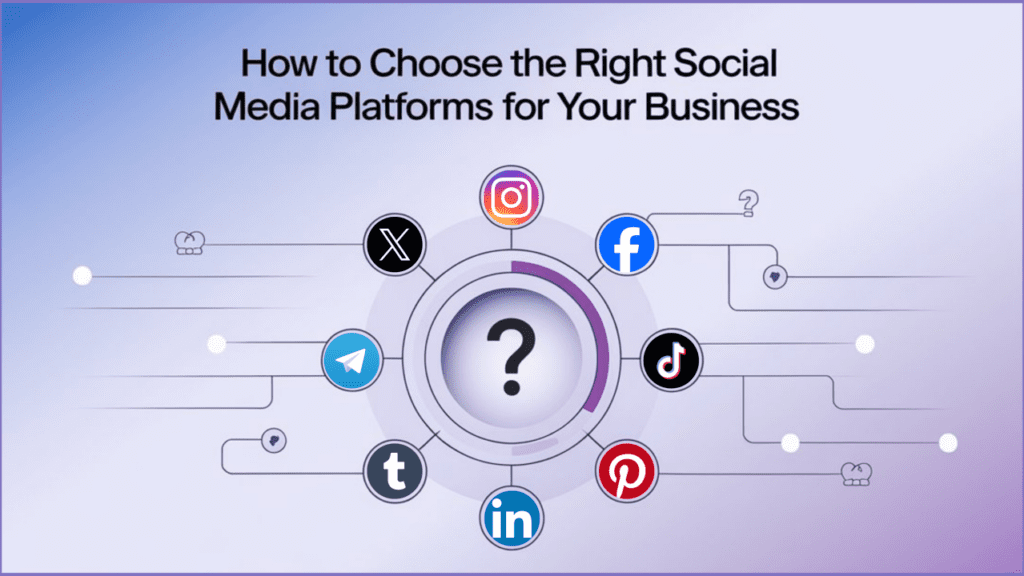 How to Choose the Right Social Media Platforms for Your Business

?

?